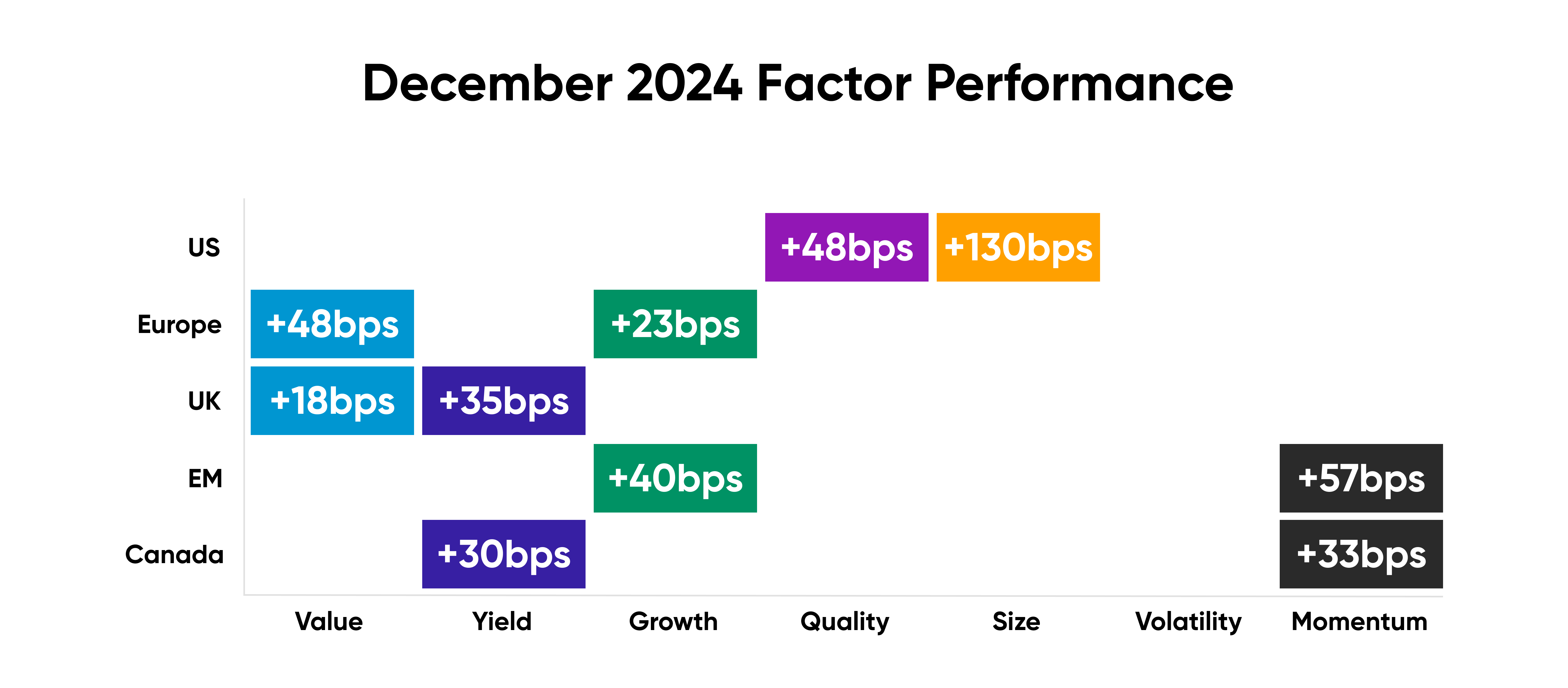 December 2024 Factor Performance

| | Value | Yield | Growth | Quality | Size | Volatility | Momentum |
|---|---|---|---|---|---|---|---|
| US | | | | +48bps | +130bps | | |
| Europe | +48bps | | +23bps | | | | |
| UK | +18bps | +35bps | | | | | |
| EM | | | +40bps | | | | +57bps |
| Canada | | +30bps | | | | | +33bps |